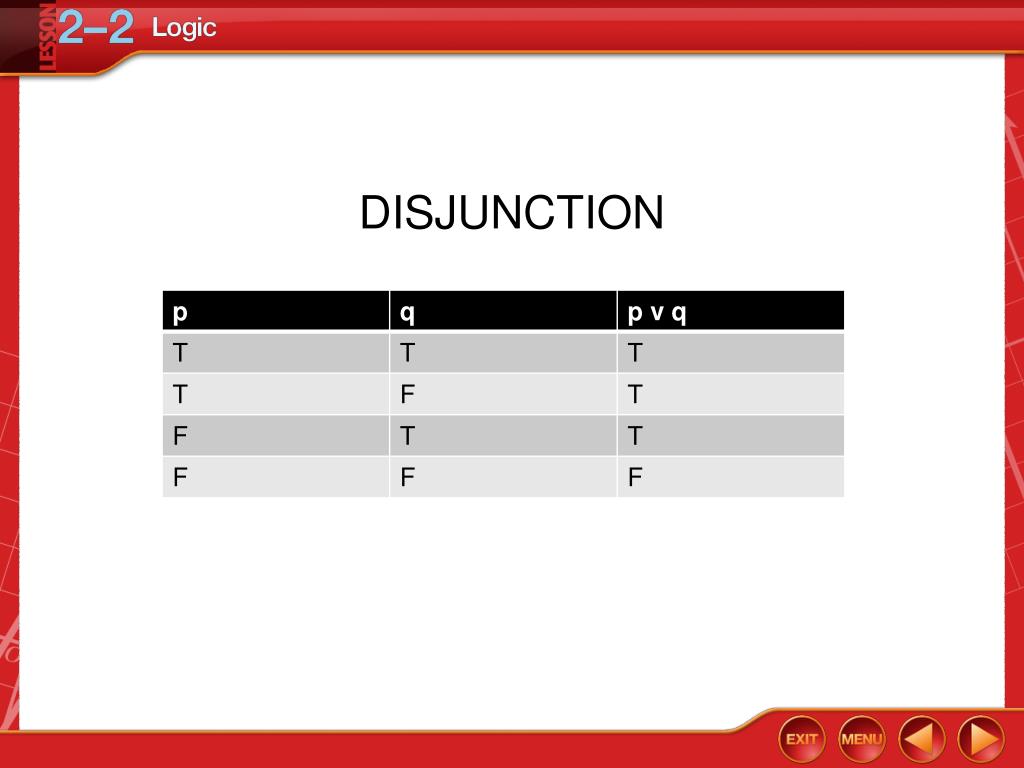 LESSON 2–2 Logic

DISJUNCTION

| p | q | p v q |
|---|---|---|
| T | T | T |
| T | F | T |
| F | T | T |
| F | F | F |

EXIT MENU